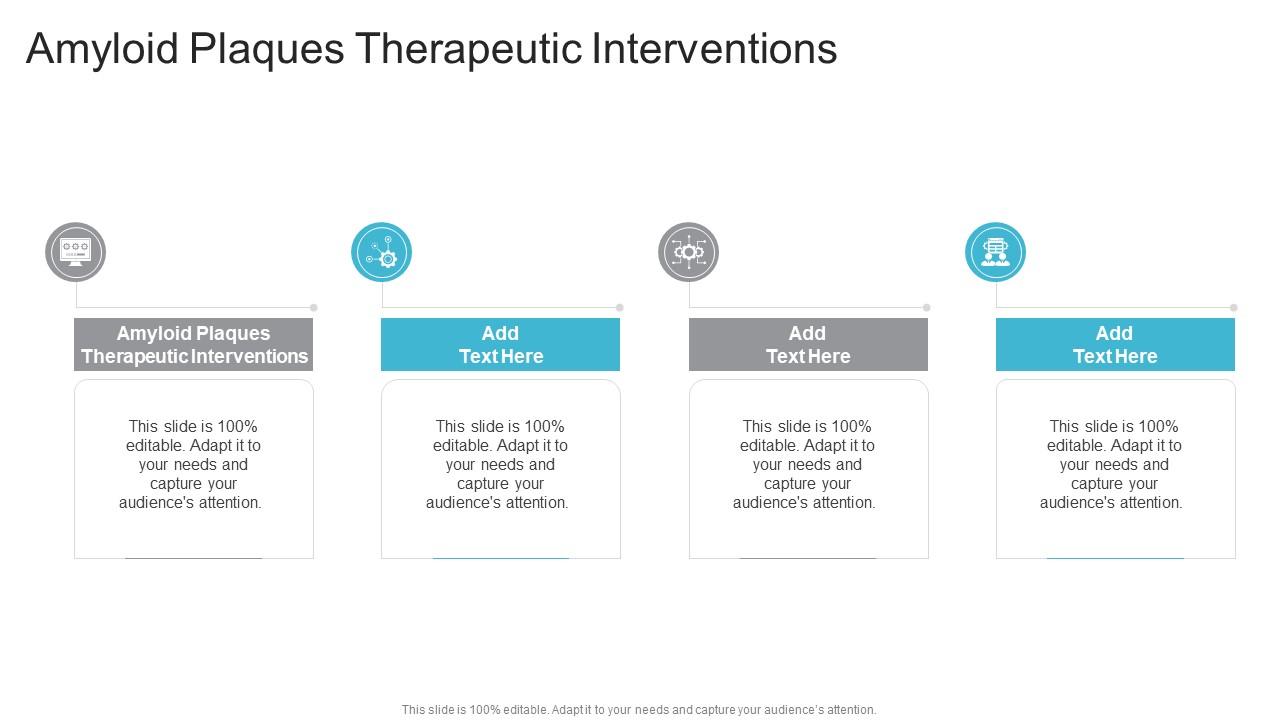 Amyloid Plaques Therapeutic Interventions

Amyloid Plaques Therapeutic Interventions

This slide is 100% editable. Adapt it to your needs and capture your audience's attention.

Add Text Here

This slide is 100% editable. Adapt it to your needs and capture your audience's attention.

Add Text Here

This slide is 100% editable. Adapt it to your needs and capture your audience's attention.

Add Text Here

This slide is 100% editable. Adapt it to your needs and capture your audience's attention.

This slide is 100% editable. Adapt it to your needs and capture your audience's attention.